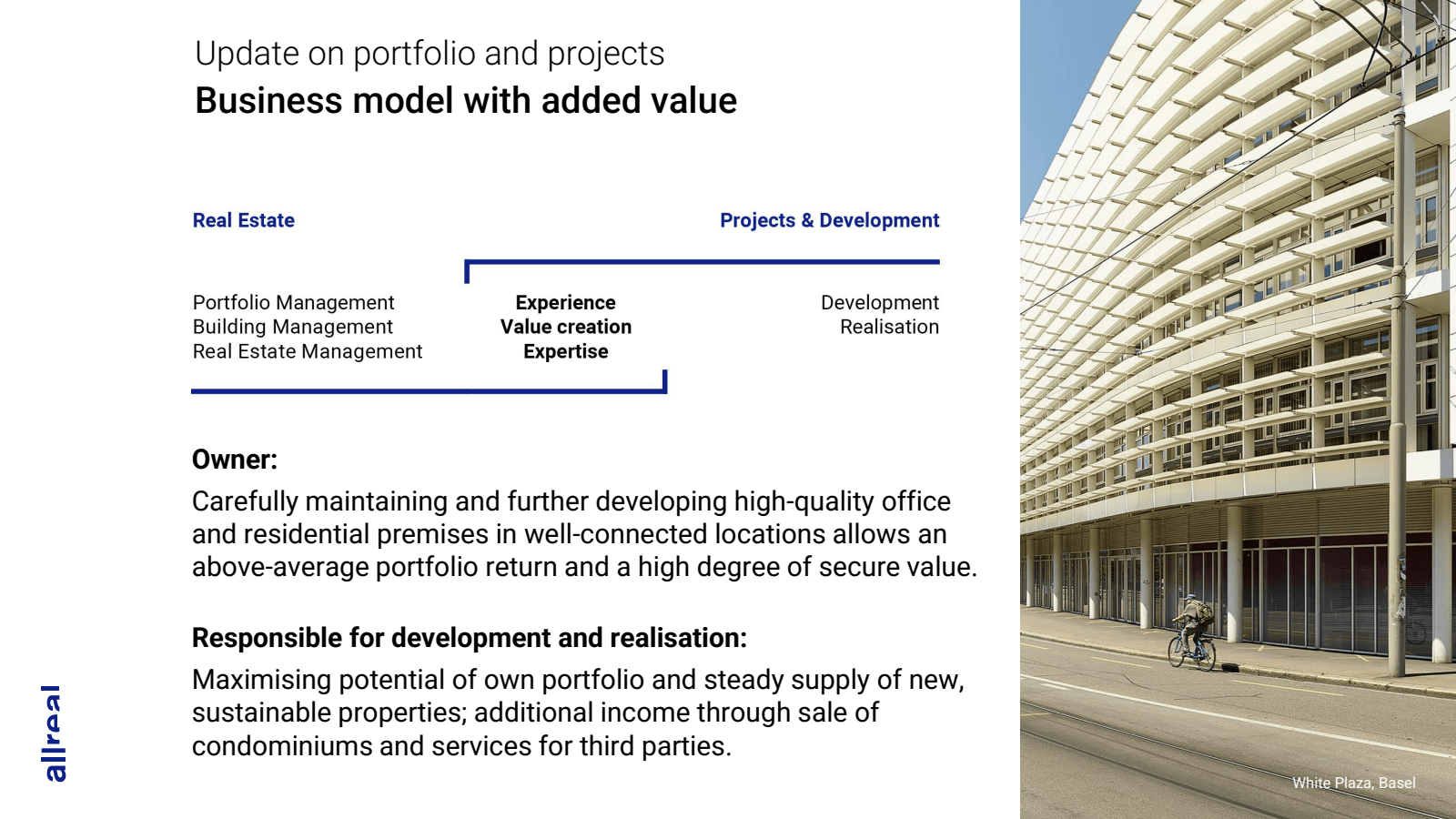 Update on portfolio and projects
Business model with added value

Real Estate

Projects & Development

Portfolio Management
Building Management
Real Estate Management

Experience
Value creation
Expertise

Development
Realisation

Owner:
Carefully maintaining and further developing high-quality office and residential premises in well-connected locations allows an above-average portfolio return and a high degree of secure value.

Responsible for development and realisation:
Maximising potential of own portfolio and steady supply of new, sustainable properties; additional income through sale of condominiums and services for third parties.

allreal

White Plaza, Basel